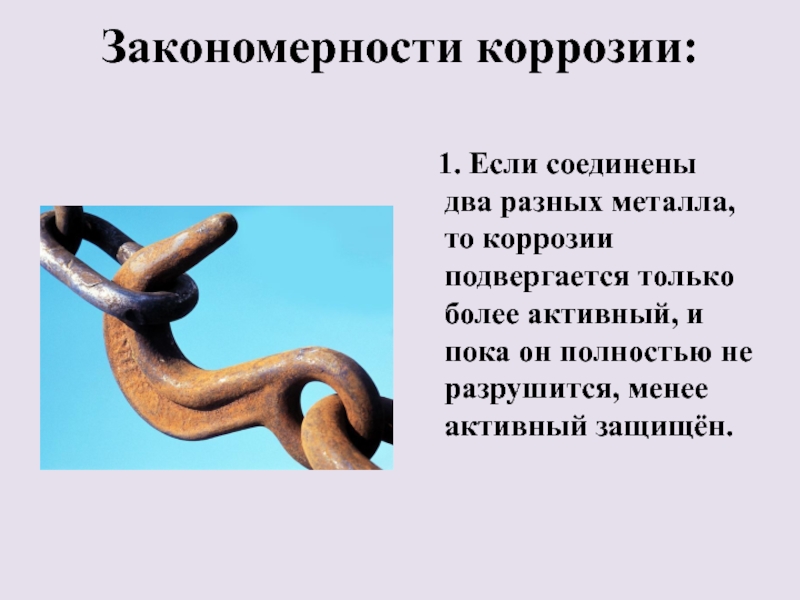 Закономерности коррозии:

1. Если соединены два разных металла, то коррозии подвергается только более активный, и пока он полностью не разрушится, менее активный защищён.